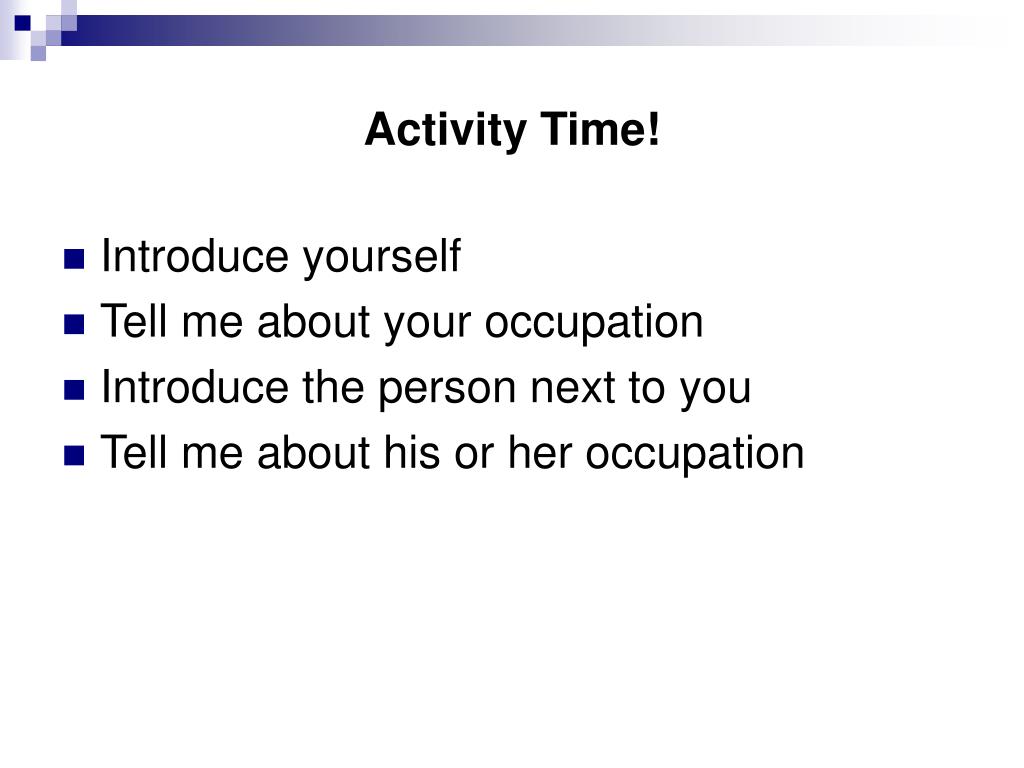 Activity Time!

- Introduce yourself
- Tell me about your occupation
- Introduce the person next to you
- Tell me about his or her occupation